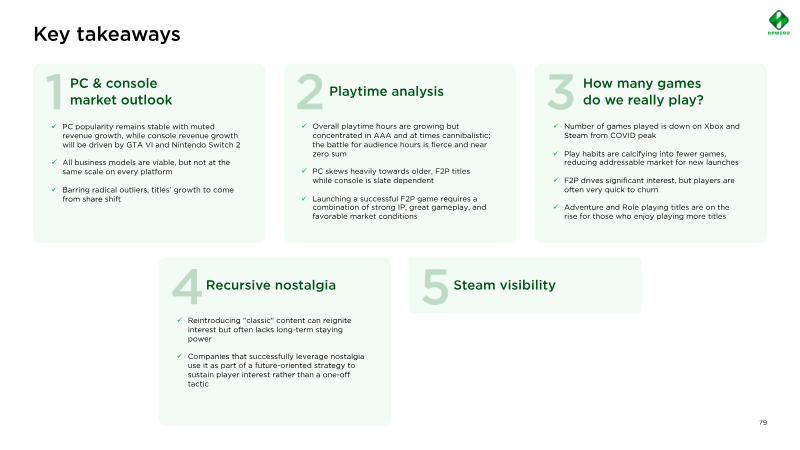 Key takeaways

newzoo

1 PC & console market outlook

✓ PC popularity remains stable with muted revenue growth, while console revenue growth will be driven by GTA VI and Nintendo Switch 2

✓ All business models are viable, but not at the same scale on every platform

✓ Barring radical outliers, titles' growth to come from share shift

2 Playtime analysis

✓ Overall playtime hours are growing but concentrated in AAA and at times cannibalistic; the battle for audience hours is fierce and near zero sum

✓ PC skews heavily towards older, F2P titles while console is slate dependent

✓ Launching a successful F2P game requires a combination of strong IP, great gameplay, and favorable market conditions

3 How many games do we really play?

✓ Number of games played is down on Xbox and Steam from COVID peak

✓ Play habits are calcifying into fewer games, reducing addressable market for new launches

✓ F2P drives significant interest, but players are often very quick to churn

✓ Adventure and Role playing titles are on the rise for those who enjoy playing more titles

4 Recursive nostalgia

✓ Reintroducing "classic" content can reignite interest but often lacks long-term staying power

✓ Companies that successfully leverage nostalgia use it as part of a future-oriented strategy to sustain player interest rather than a one-off tactic

5 Steam visibility

79